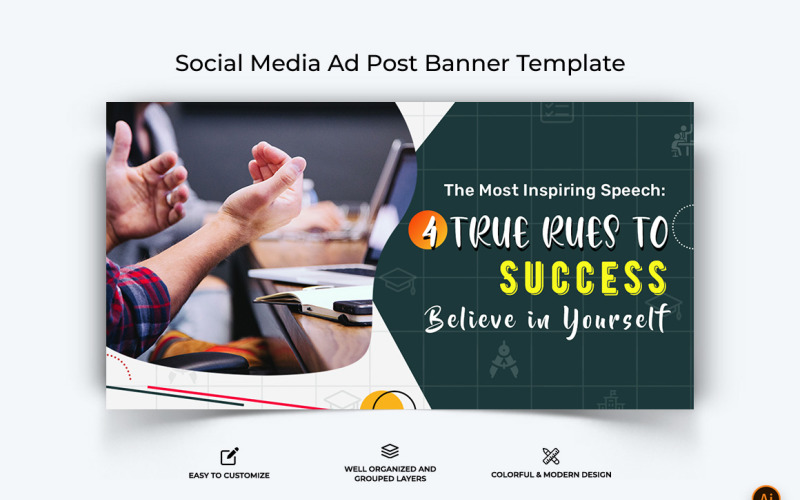 Social Media Ad Post Banner Template

The Most Inspiring Speech:

4 TRUE RUES TO

SUCCESS

Believe in Yourself

EASY TO CUSTOMIZE

WELL ORGANIZED AND GROUPED LAYERS

COLORFUL & MODERN DESIGN

Ai